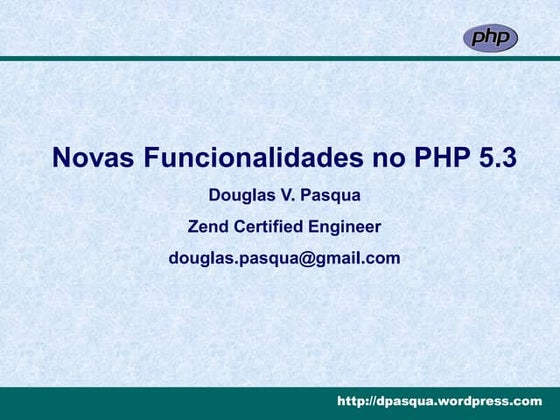 php

Novas Funcionalidades no PHP 5.3

Douglas V. Pasqua

Zend Certified Engineer

douglas.pasqua@gmail.com

http://dpasqua.wordpress.com